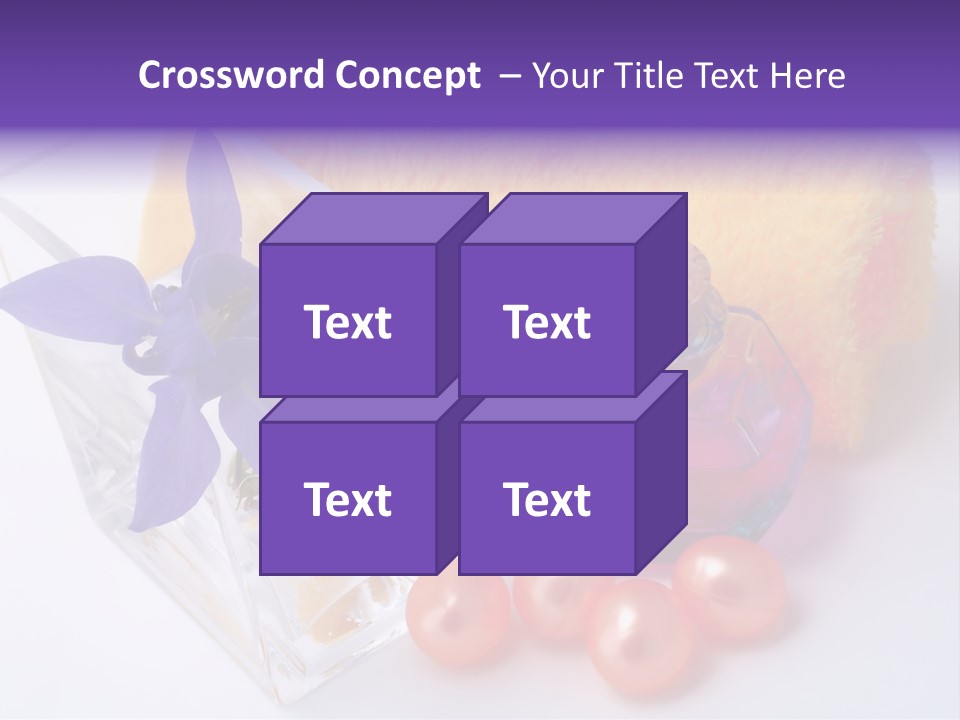 Crossword Concept – Your Title Text Here

Text

Text

Text

Text